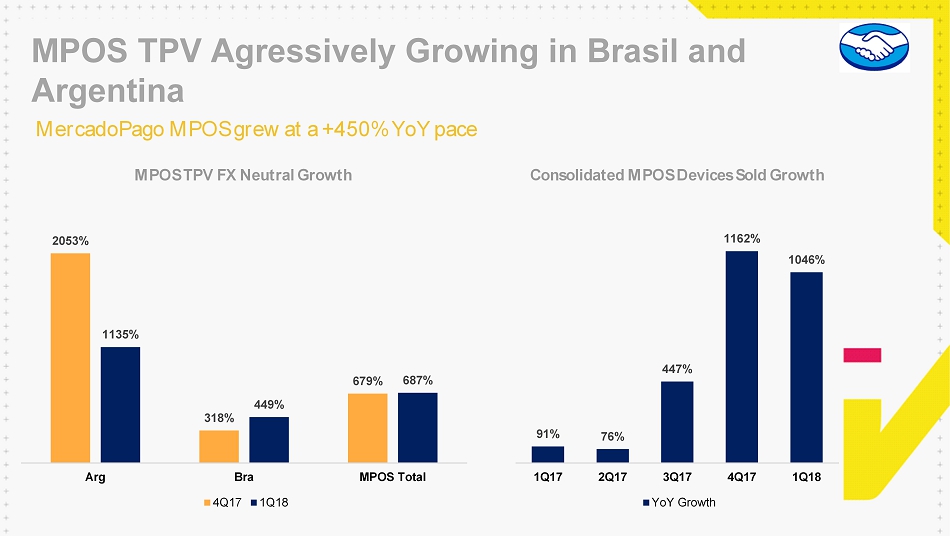 MPOS TPV Agressively Growing in Brasil and Argentina

MercadoPago MPOS grew at a +450% YoY pace

MPOS TPV FX Neutral Growth

2053%
1135%
318%
449%
679%
687%

Arg
Bra
MPOS Total

4Q17 1Q18

Consolidated MPOS Devices Sold Growth

91%
76%
447%
1162%
1046%

1Q17
2Q17
3Q17
4Q17
1Q18

YoY Growth